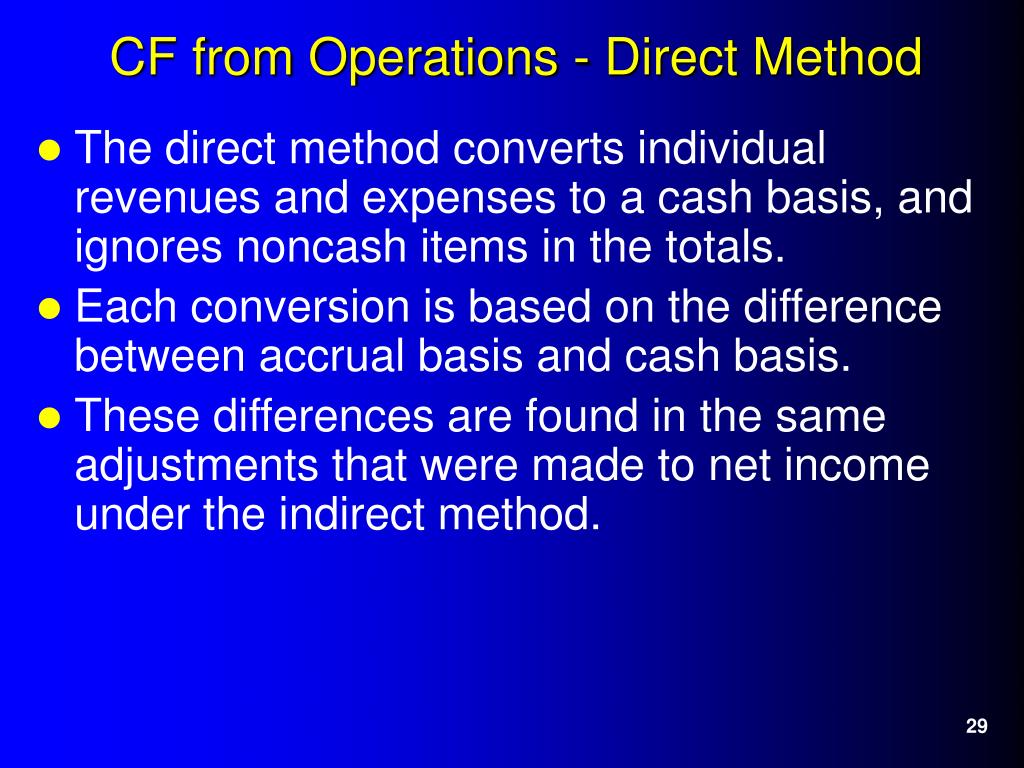 CF from Operations - Direct Method

● The direct method converts individual revenues and expenses to a cash basis, and ignores noncash items in the totals.

● Each conversion is based on the difference between accrual basis and cash basis.

● These differences are found in the same adjustments that were made to net income under the indirect method.

29